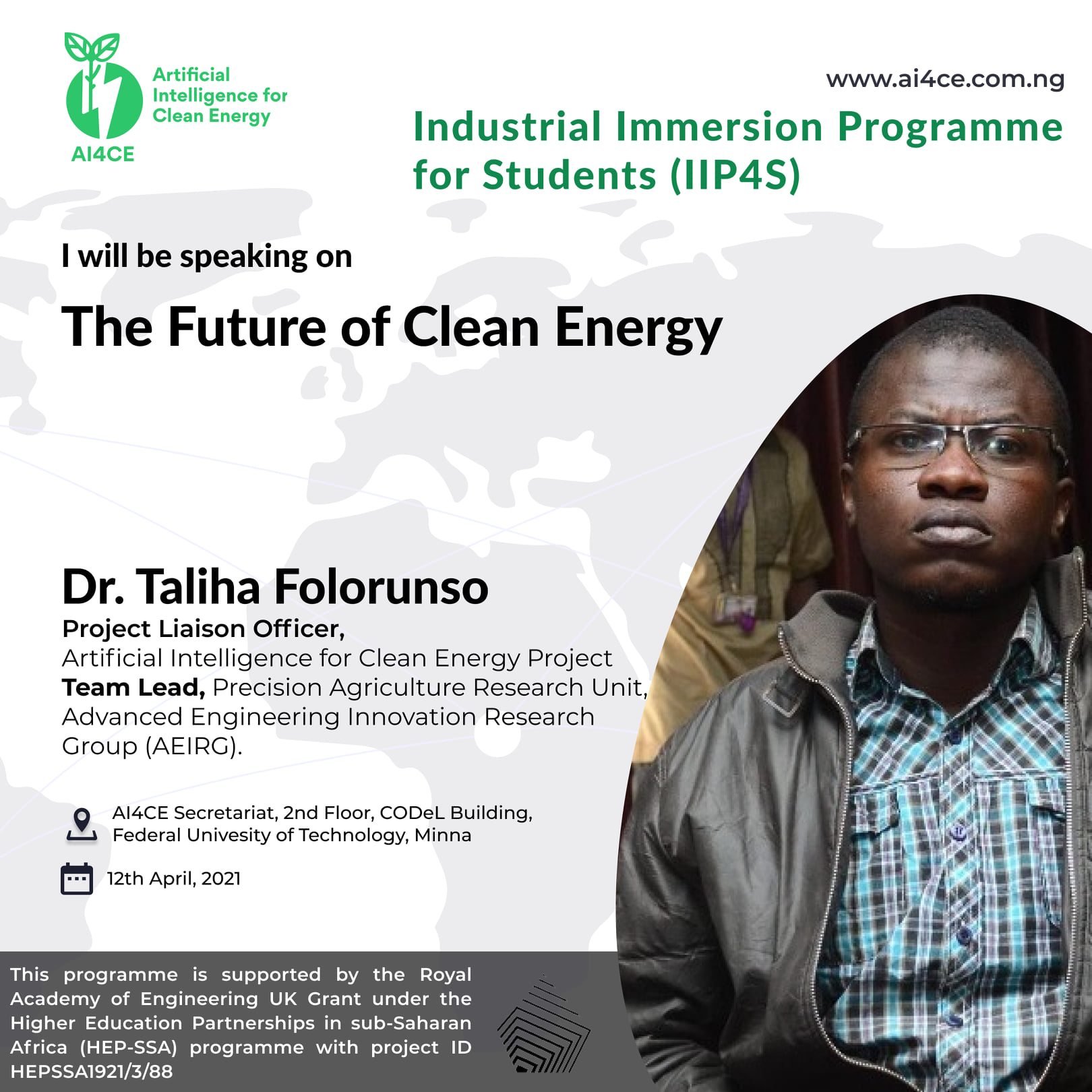 Artificial Intelligence for Clean Energy

AI4CE

www.ai4ce.com.ng

Industrial Immersion Programme for Students (IIP4S)

I will be speaking on

The Future of Clean Energy

Dr. Taliha Folorunso

Project Liaison Officer,
Artificial Intelligence for Clean Energy Project
Team Lead, Precision Agriculture Research Unit, Advanced Engineering Innovation Research Group (AEIRG).

AI4CE Secretariat, 2nd Floor, CODeL Building, Federal Univesity of Technology, Minna

12th April, 2021

This programme is supported by the Royal Academy of Engineering UK Grant under the Higher Education Partnerships in sub-Saharan Africa (HEP-SSA) programme with project ID HEPSSA1921/3/88